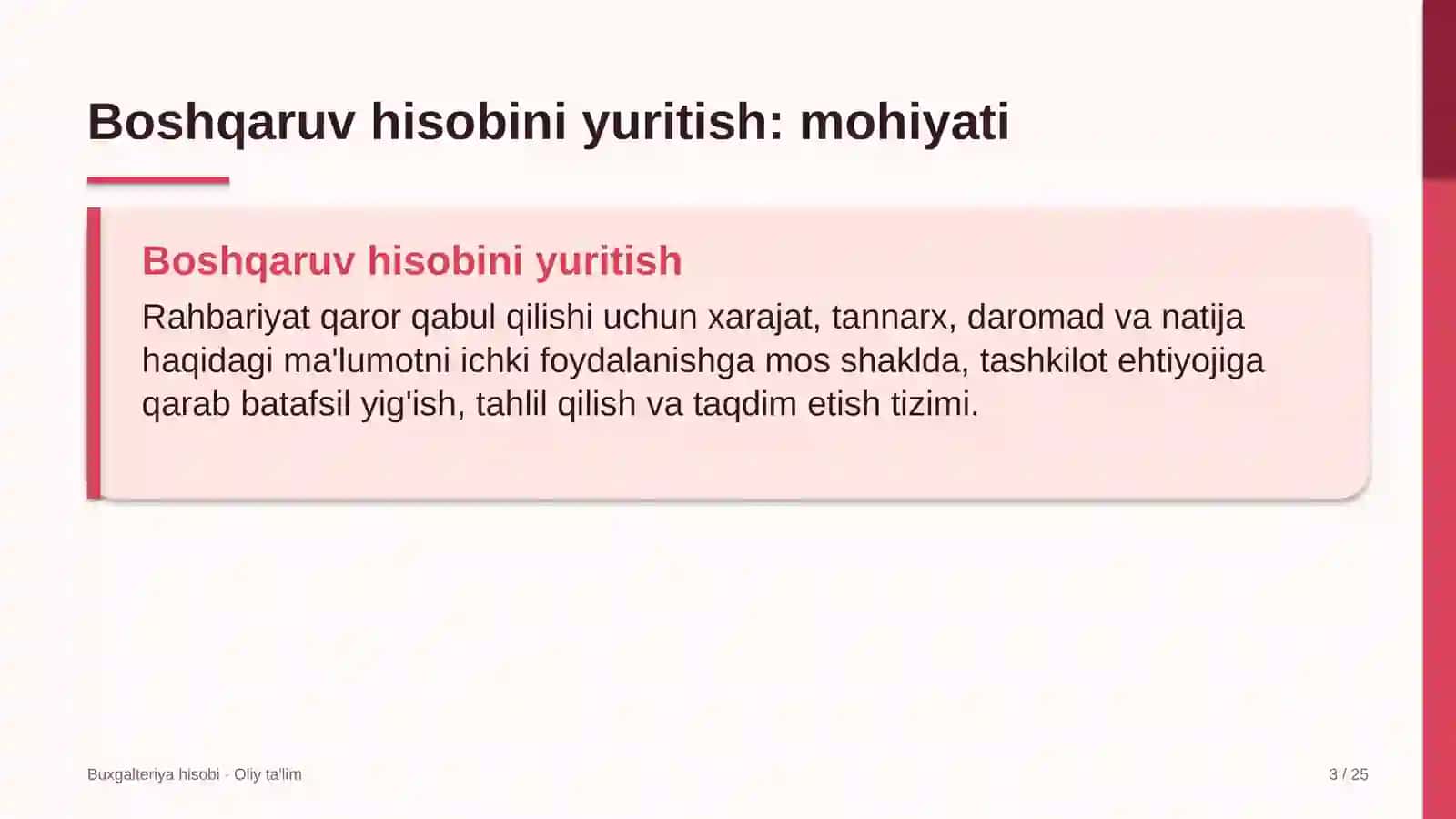 Boshqaruv hisobini yuritish: mohiyati

Boshqaruv hisobini yuritish

Rahbariyat qaror qabul qilishi uchun xarajat, tannarx, daromad va natija haqidagi ma'lumotni ichki foydalanishga mos shaklda, tashkilot ehtiyojiga qarab batafsil yig'ish, tahlil qilish va taqdim etish tizimi.

Buxgalteriya hisobi · Oliy ta'lim

3 / 25